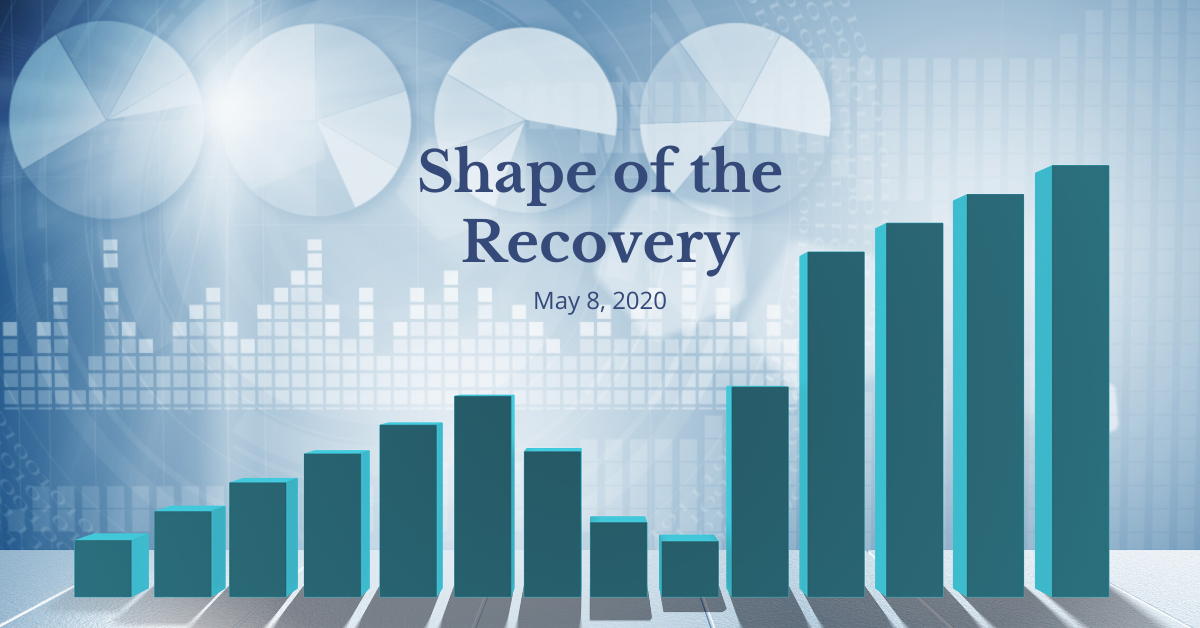 Shape of the Recovery

May 8, 2020